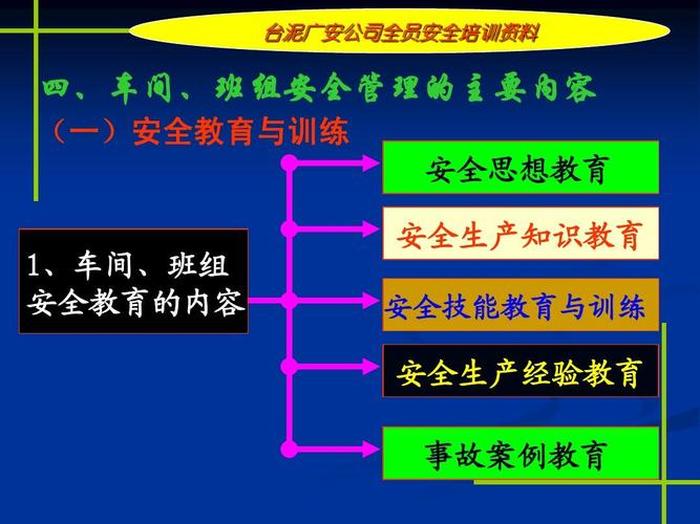 台泥广安公司全员安全培训资料

四、车间、班组安全管理的主要内容

（一）安全教育与训练

1、车间、班组安全教育的内容

安全思想教育

安全生产知识教育

安全技能教育与训练

安全生产经验教育

事故案例教育